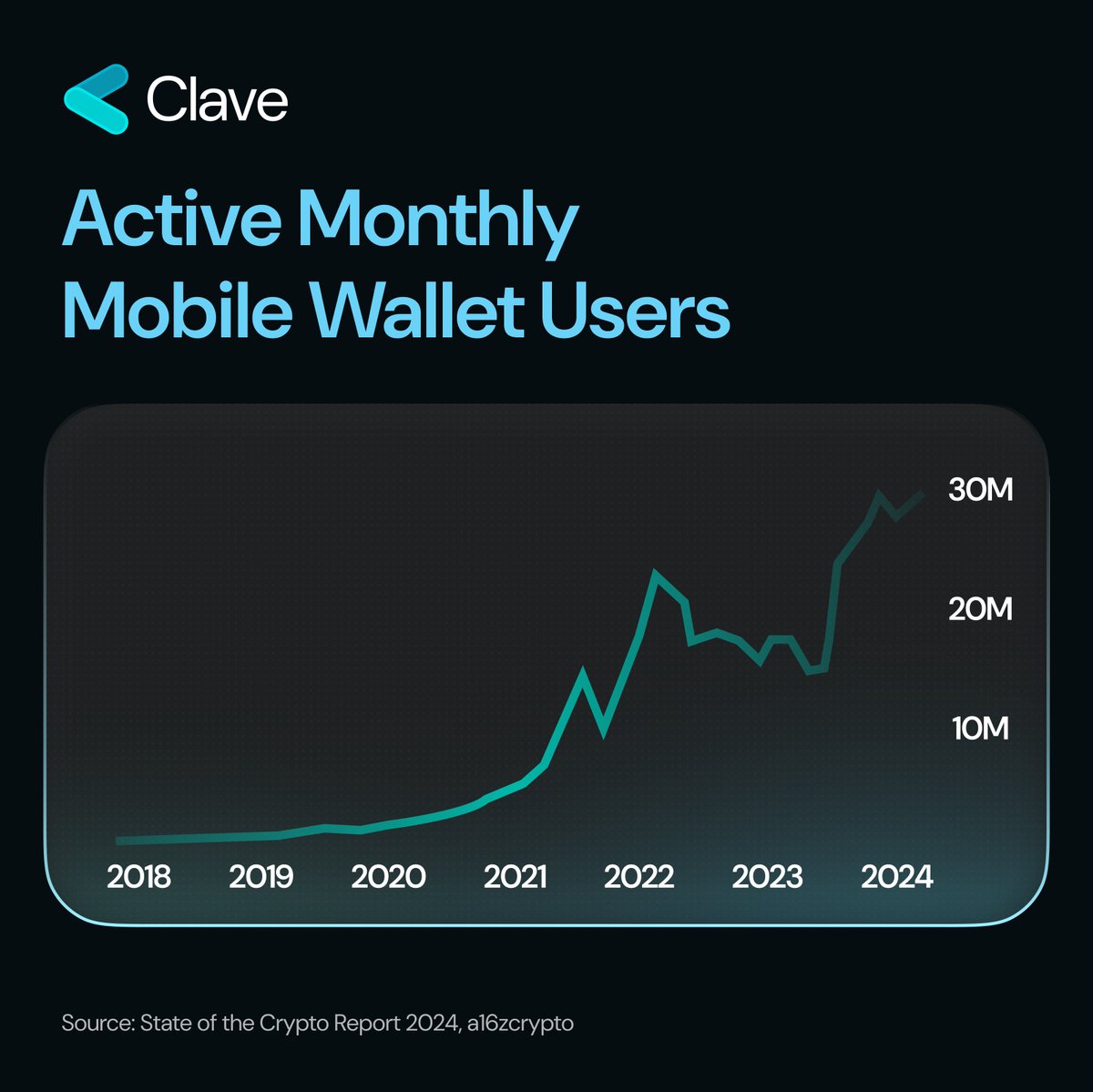 Clave

Active Monthly Mobile Wallet Users

30M
20M
10M

2018 2019 2020 2021 2022 2023 2024

Source: State of the Crypto Report 2024, a16zcrypto